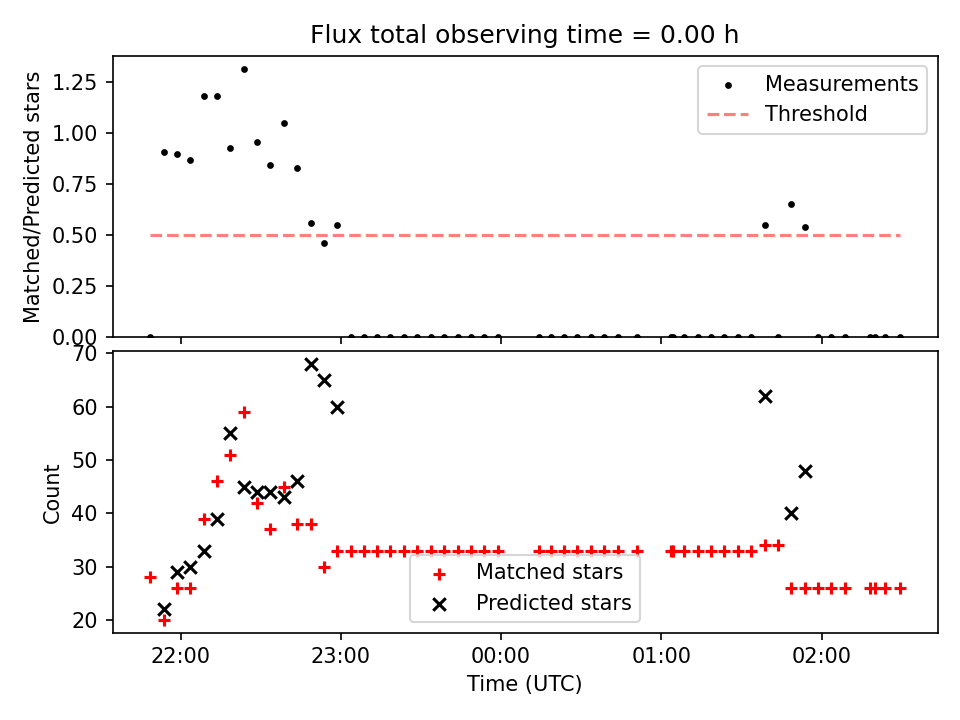 Flux total observing time = 0.00 h

Matched/Predicted stars

1.25
1.00
0.75
0.50
0.25
0.00

Measurements
Threshold

Count

70
60
50
40
30
20

Matched stars
Predicted stars

22:00
23:00
00:00
01:00
02:00

Time (UTC)